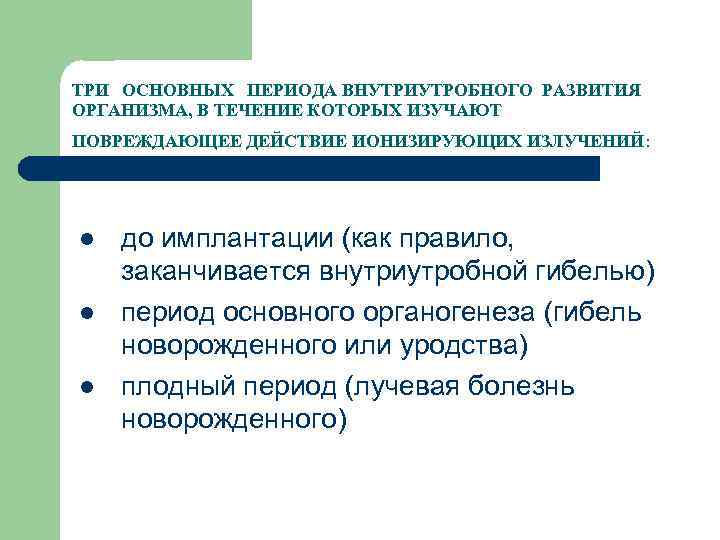 ТРИ ОСНОВНЫХ ПЕРИОДА ВНУТРИУТРОБНОГО РАЗВИТИЯ ОРГАНИЗМА, В ТЕЧЕНИЕ КОТОРЫХ ИЗУЧАЮТ ПОВРЕЖДАЮЩЕЕ ДЕЙСТВИЕ ИОНИЗИРУЮЩИХ ИЗЛУЧЕНИЙ:

- до имплантации (как правило, заканчивается внутриутробной гибелью)
- период основного органогенеза (гибель новорожденного или уродства)
- плодный период (лучевая болезнь новорожденного)